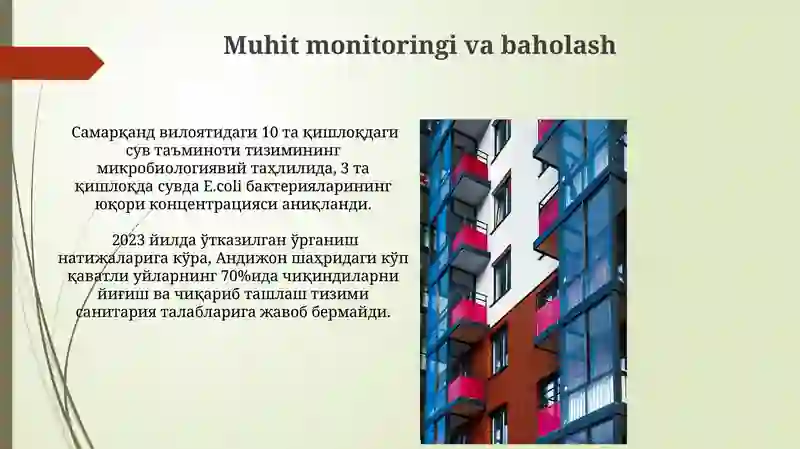 Muhit monitoringi va baholash

Самарқанд вилоятидаги 10 та қишлоқдаги сув таъминоти тизимининг микробиологиявий таҳлилида, 3 та қишлоқда сувда E.coli бактерияларининг юқори концентрацияси аниқланди.

2023 йилда ўтказилган ўрганиш натижаларига кўра, Андижон шаҳридаги кўп қаватли уйларнинг 70%ида чиқиндиларни йиғиш ва чиқариб ташлаш тизими санитария талабларига жавоб бермайди.